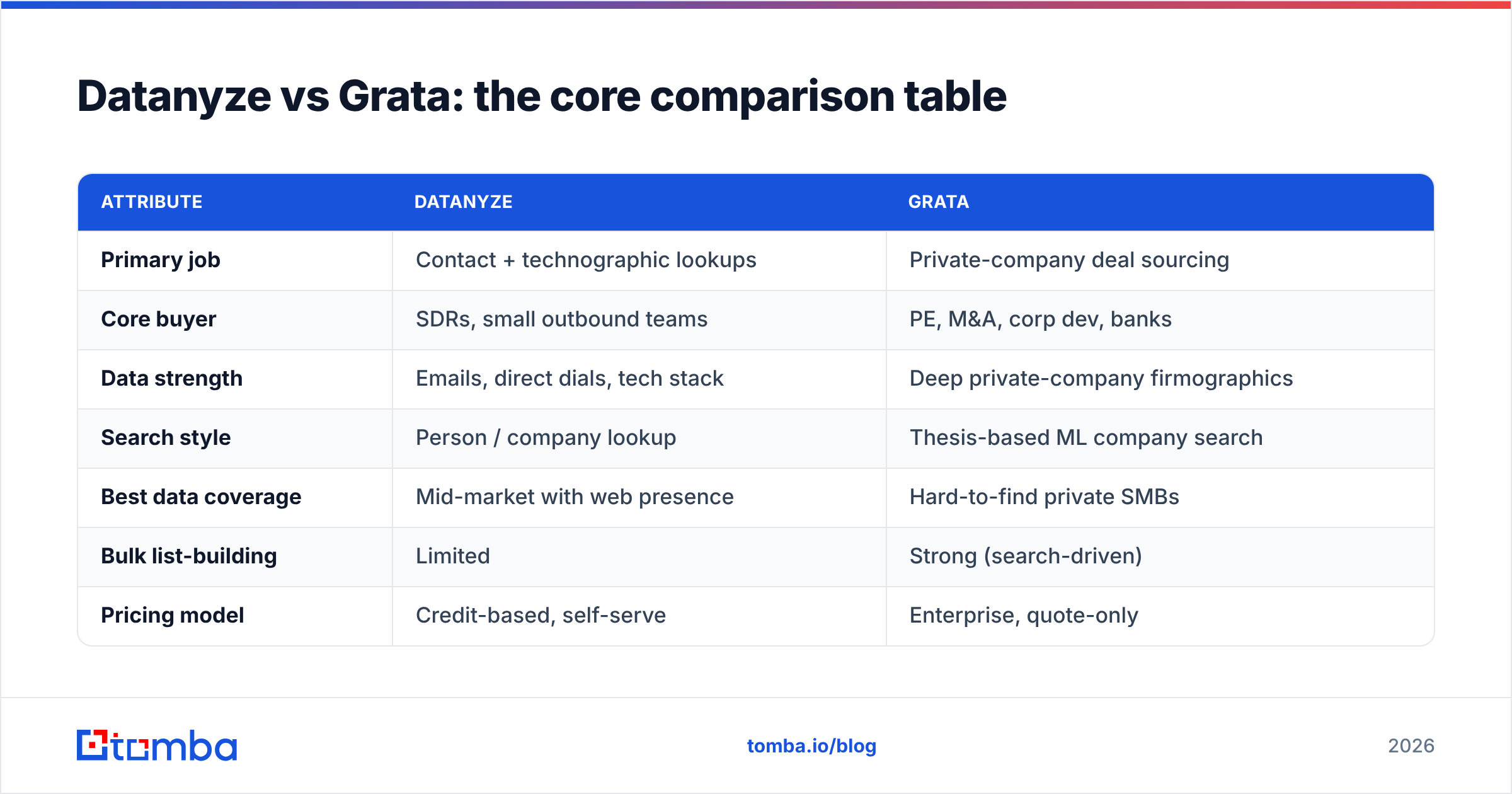 Datanyze vs Grata: the core comparison table

| ATTRIBUTE | DATANYZE | GRATA |
|---|---|---|
| Primary job | Contact + technographic lookups | Private-company deal sourcing |
| Core buyer | SDRs, small outbound teams | PE, M&A, corp dev, banks |
| Data strength | Emails, direct dials, tech stack | Deep private-company firmographics |
| Search style | Person / company lookup | Thesis-based ML company search |
| Best data coverage | Mid-market with web presence | Hard-to-find private SMBs |
| Bulk list-building | Limited | Strong (search-driven) |
| Pricing model | Credit-based, self-serve | Enterprise, quote-only |

tomba

tomba.io/blog

2026